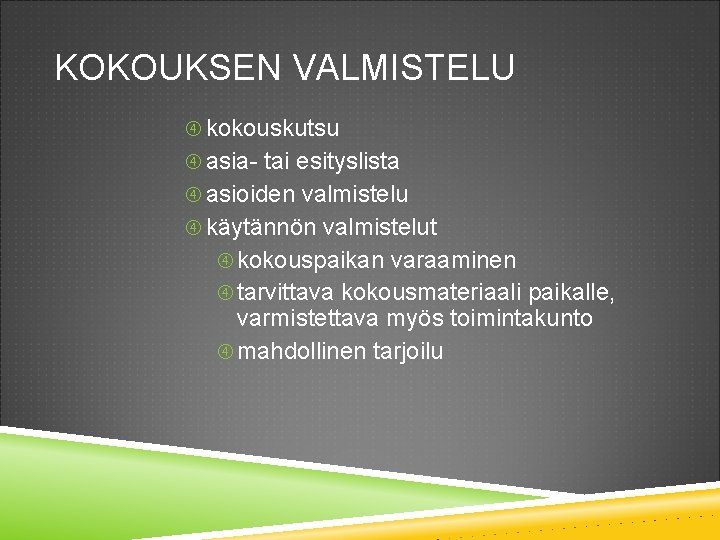 KOKOUKSEN VALMISTELU

④ kokouskutsu
④ asia- tai esityslista
④ asioiden valmistelu
④ käytännön valmistelut
④ kokouspaikan varaaminen
④ tarvittava kokousmateriaali paikalle, varmistettava myös toimintakunto
④ mahdollinen tarjoilu